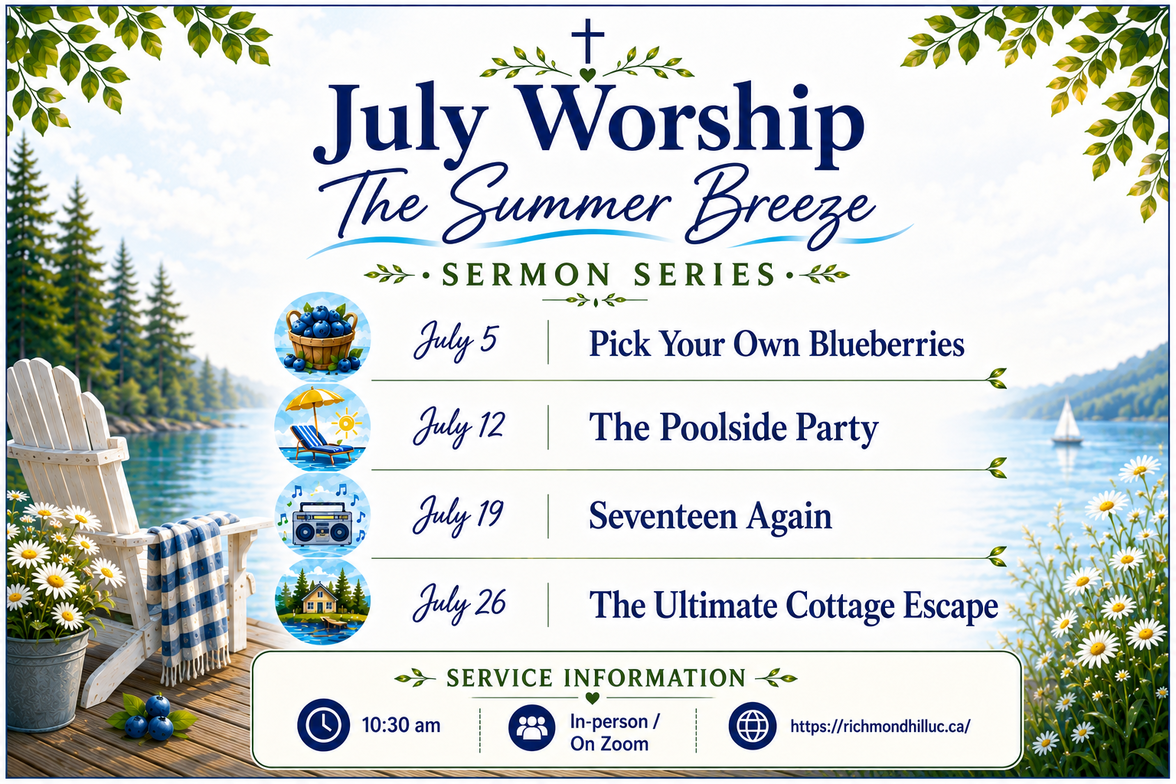 July Worship
The Summer Breeze

• SERMON SERIES •

July 5 | Pick Your Own Blueberries

July 12 | The Poolside Party

July 19 | Seventeen Again

July 26 | The Ultimate Cottage Escape

SERVICE INFORMATION

10:30 am

In-person / On Zoom

https://richmondhilluc.ca/